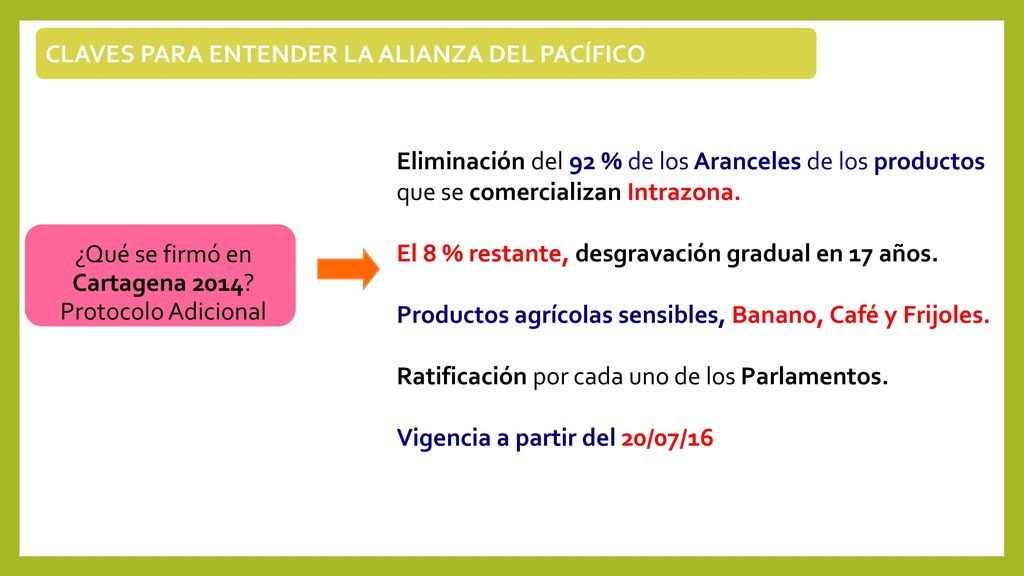 CLAVES PARA ENTENDER LA ALIANZA DEL PACÍFICO

¿Qué se firmó en Cartagena 2014? Protocolo Adicional

Eliminación del 92 % de los Aranceles de los productos que se comercializan Intrazona.

El 8 % restante, desgravación gradual en 17 años.

Productos agrícolas sensibles, Banano, Café y Frijoles.

Ratificación por cada uno de los Parlamentos.

Vigencia a partir del 20/07/16